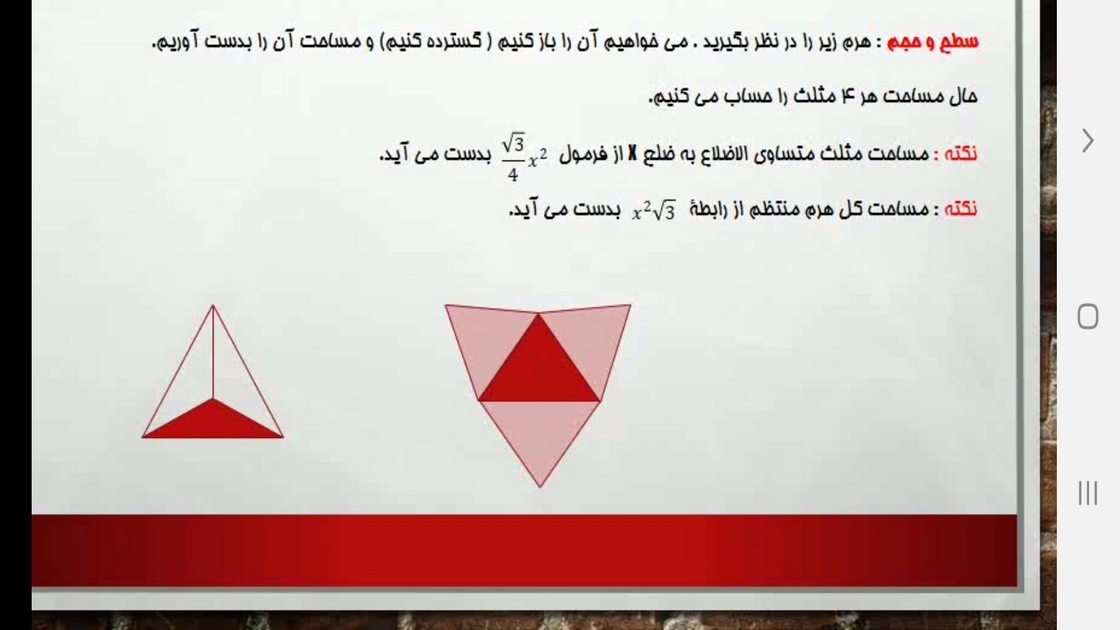 سطح و حجم : هرم زیر را در نظر بگیرید . می خواهیم آن را باز کنیم ( گسترده کنیم) و مساحت آن را بدست آوریم.

حال مساحت هر ۴ مثلث را حساب می کنیم.

نکته : مساحت مثلث متساوی الاضلاع به ضلع X از فرمول $\frac{\sqrt{3}}{4}x^2$ بدست می آید.

نکته : مساحت کل هرم منتظم از رابطهٔ $x^2\sqrt{3}$ بدست می آید.